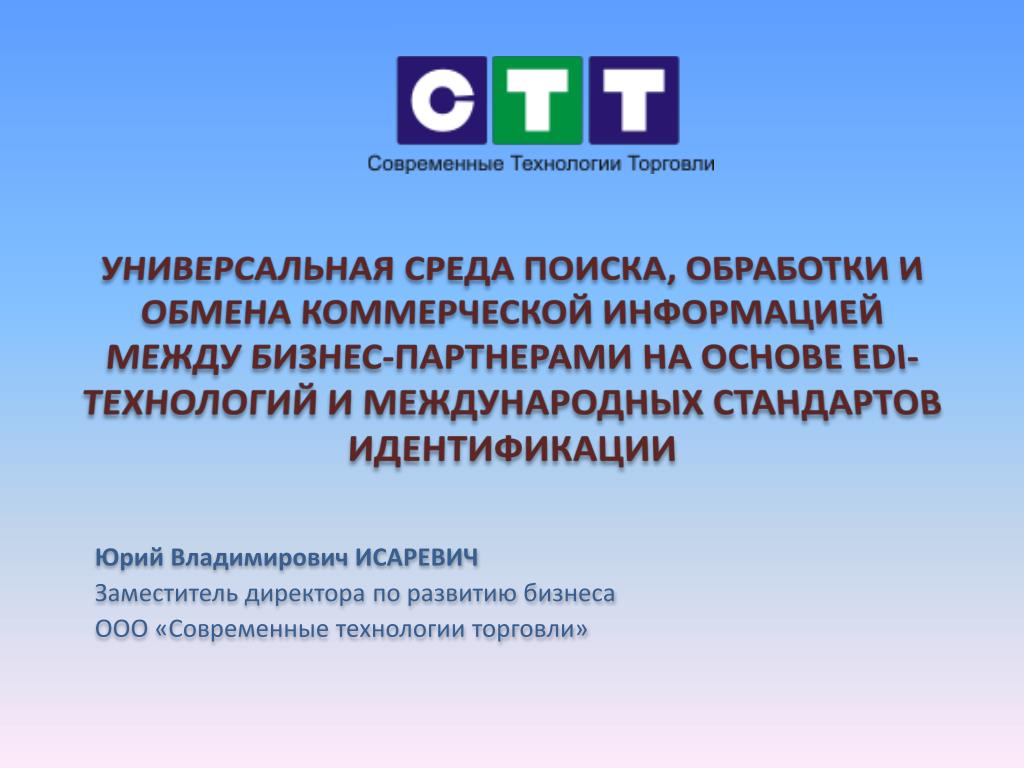 СТТ
Современные Технологии Торговли

УНИВЕРСАЛЬНАЯ СРЕДА ПОИСКА, ОБРАБОТКИ И ОБМЕНА КОММЕРЧЕСКОЙ ИНФОРМАЦИЕЙ МЕЖДУ БИЗНЕС-ПАРТНЕРАМИ НА ОСНОВЕ EDI-ТЕХНОЛОГИЙ И МЕЖДУНАРОДНЫХ СТАНДАРТОВ ИДЕНТИФИКАЦИИ

Юрий Владимирович ИСАРЕВИЧ
Заместитель директора по развитию бизнеса
ООО «Современные технологии торговли»